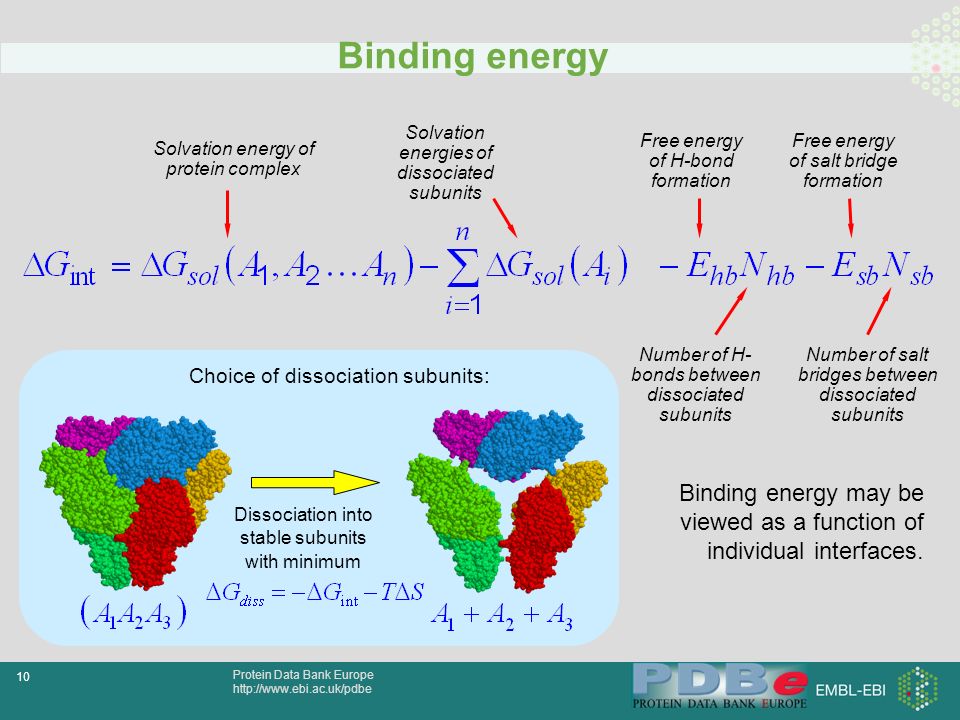 Binding energy

Solvation energy of protein complex

Solvation energies of dissociated subunits

Free energy of H-bond formation

Free energy of salt bridge formation

$\Delta G_{int} = \Delta G_{sol}(A_1, A_2 \ldots A_n) - \sum_{i=1}^{n} \Delta G_{sol}(A_i) - E_{hb}N_{hb} - E_{sb}N_{sb}$

Number of H-bonds between dissociated subunits

Number of salt bridges between dissociated subunits

Choice of dissociation subunits:

Dissociation into stable subunits with minimum

$\Delta G_{diss} = -\Delta G_{int} - T\Delta S$

$(A_1 A_2 A_3)$

$A_1 + A_2 + A_3$

Binding energy may be viewed as a function of individual interfaces.

10

Protein Data Bank Europe
http://www.ebi.ac.uk/pdbe

PDBe
PROTEIN DATA BANK EUROPE

EMBL-EBI